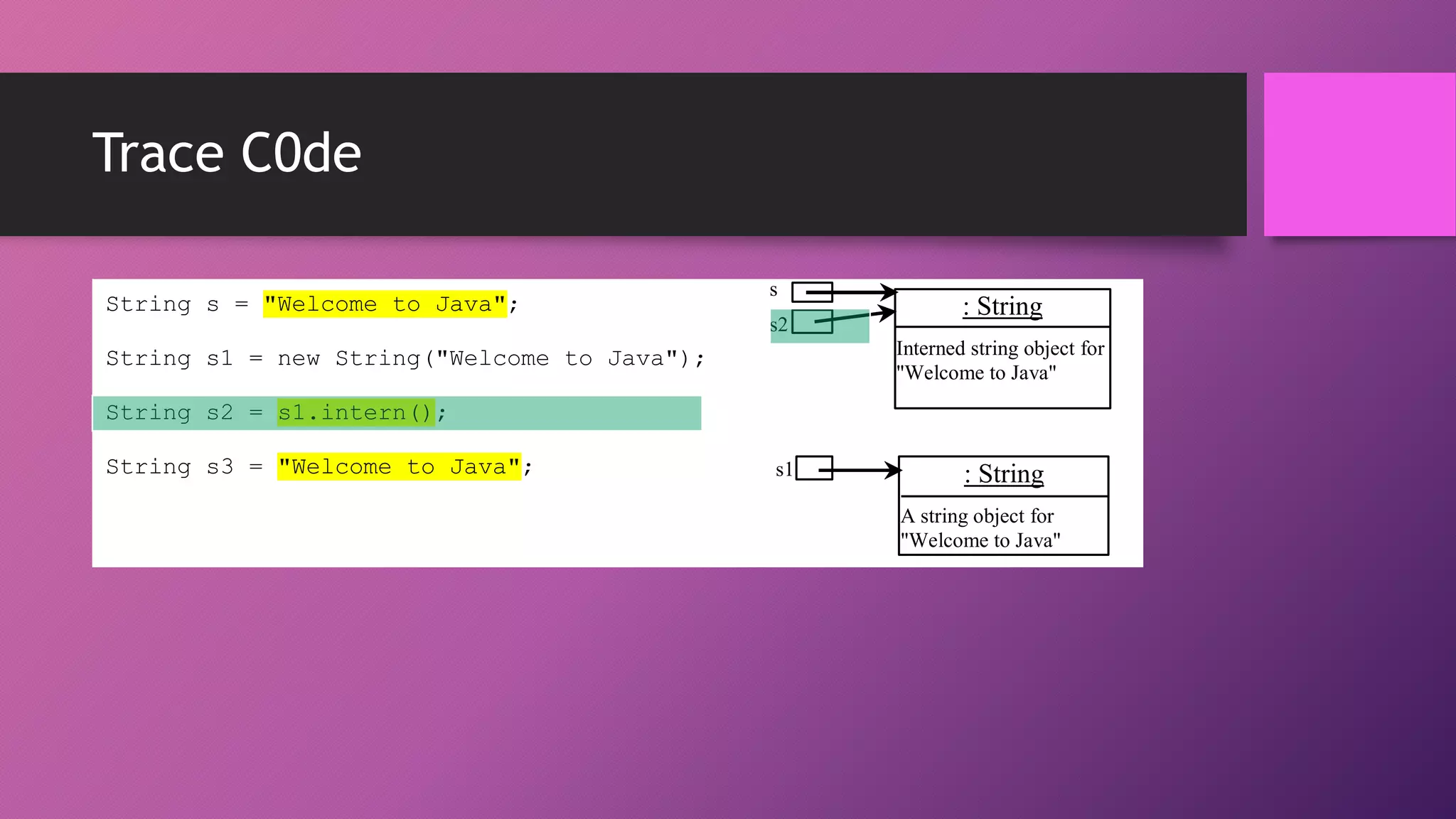 Trace C0de

String s = "Welcome to Java";

String s1 = new String("Welcome to Java");

String s2 = s1.intern();

String s3 = "Welcome to Java";

s

s2

: String

Interned string object for "Welcome to Java"

s1

: String

A string object for "Welcome to Java"